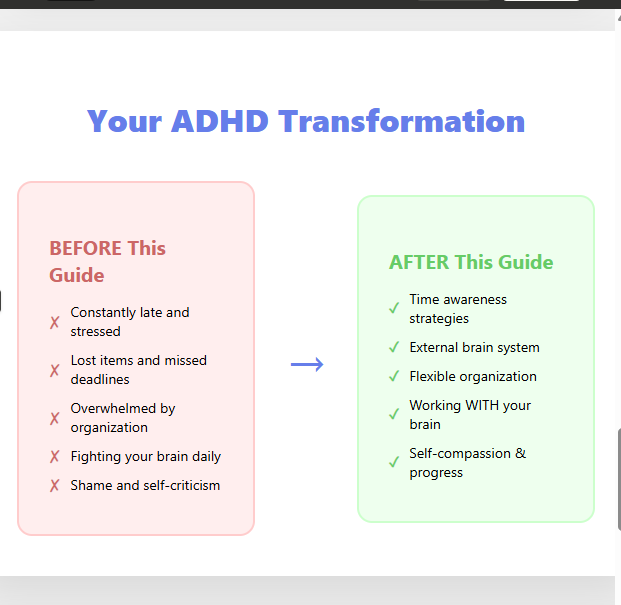 Your ADHD Transformation

BEFORE This Guide

✗ Constantly late and stressed
✗ Lost items and missed deadlines
✗ Overwhelmed by organization
✗ Fighting your brain daily
✗ Shame and self-criticism

→

AFTER This Guide

✓ Time awareness strategies
✓ External brain system
✓ Flexible organization
✓ Working WITH your brain
✓ Self-compassion & progress